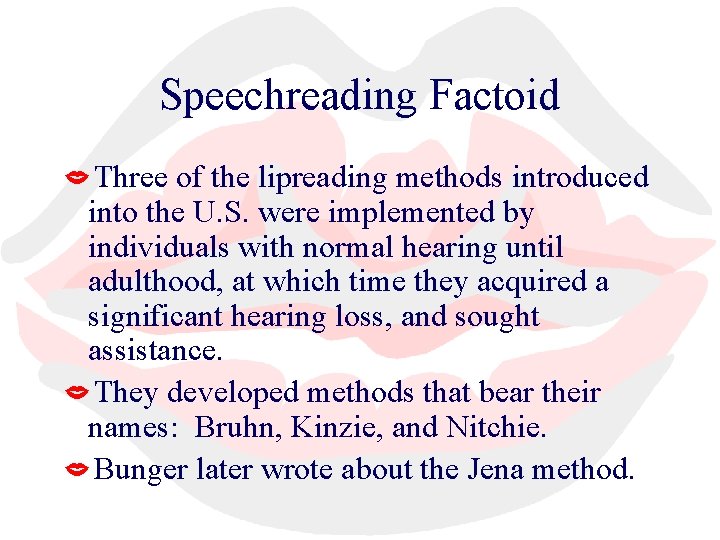 Speechreading Factoid

Three of the lipreading methods introduced into the U.S. were implemented by individuals with normal hearing until adulthood, at which time they acquired a significant hearing loss, and sought assistance.

They developed methods that bear their names: Bruhn, Kinzie, and Nitchie.

Bunger later wrote about the Jena method.